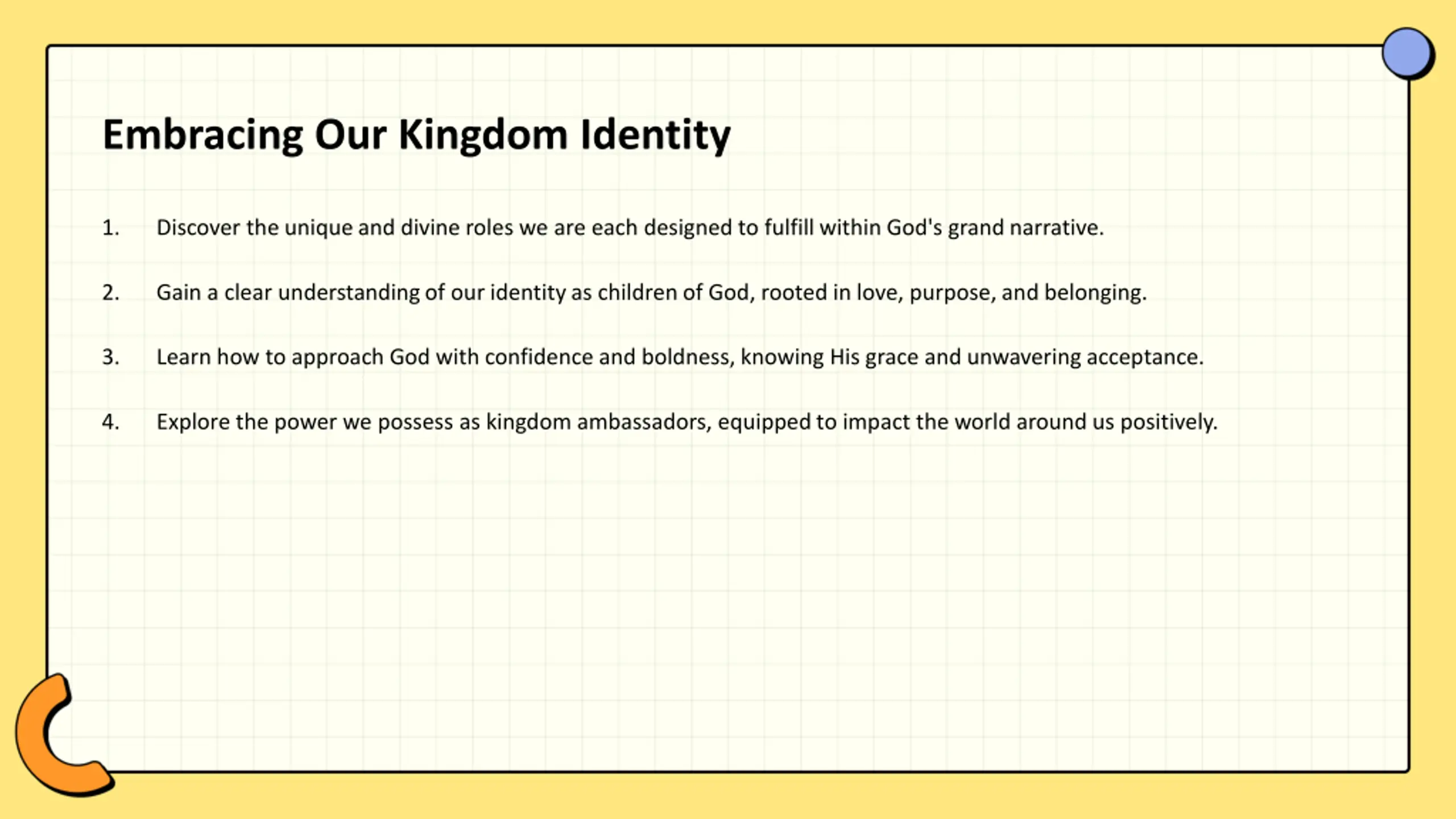 Embracing Our Kingdom Identity

1. Discover the unique and divine roles we are each designed to fulfill within God's grand narrative.

2. Gain a clear understanding of our identity as children of God, rooted in love, purpose, and belonging.

3. Learn how to approach God with confidence and boldness, knowing His grace and unwavering acceptance.

4. Explore the power we possess as kingdom ambassadors, equipped to impact the world around us positively.